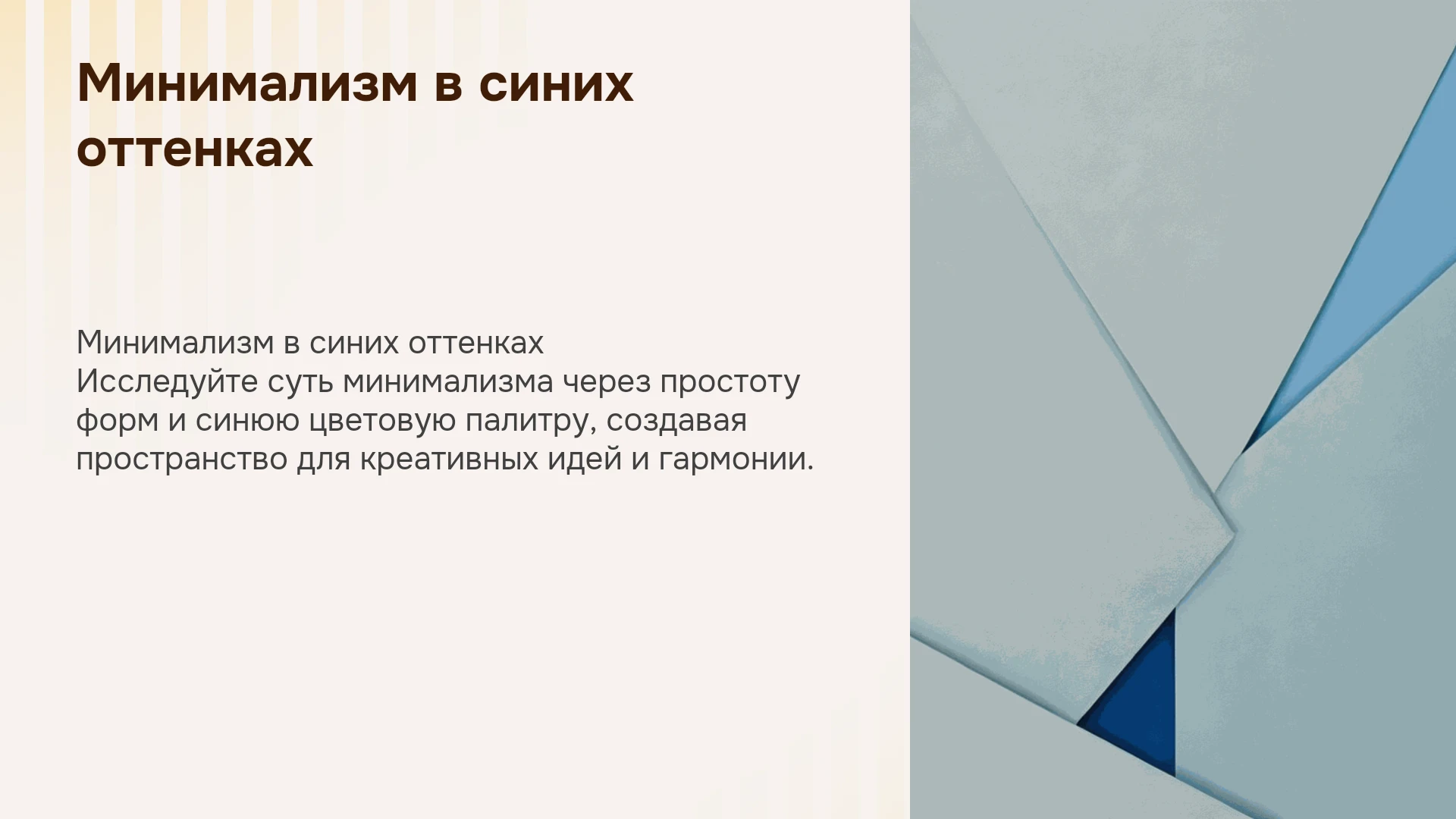 Минимализм в синих оттенках

Минимализм в синих оттенках
Исследуйте суть минимализма через простоту форм и синюю цветовую палитру, создавая пространство для креативных идей и гармонии.